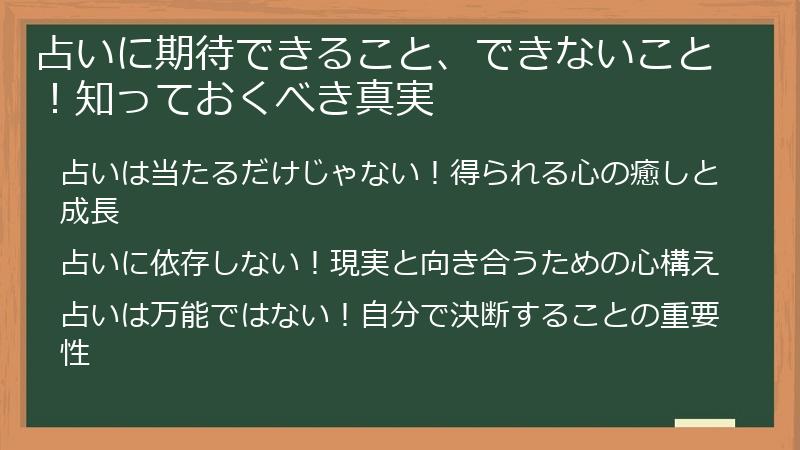 占いに期待できること、できないこと！知っておくべき真実

占いは当たるだけじゃない！得られる心の癒しと成長

占いに依存しない！現実と向き合うための心構え

占いは万能ではない！自分で決断することの重要性